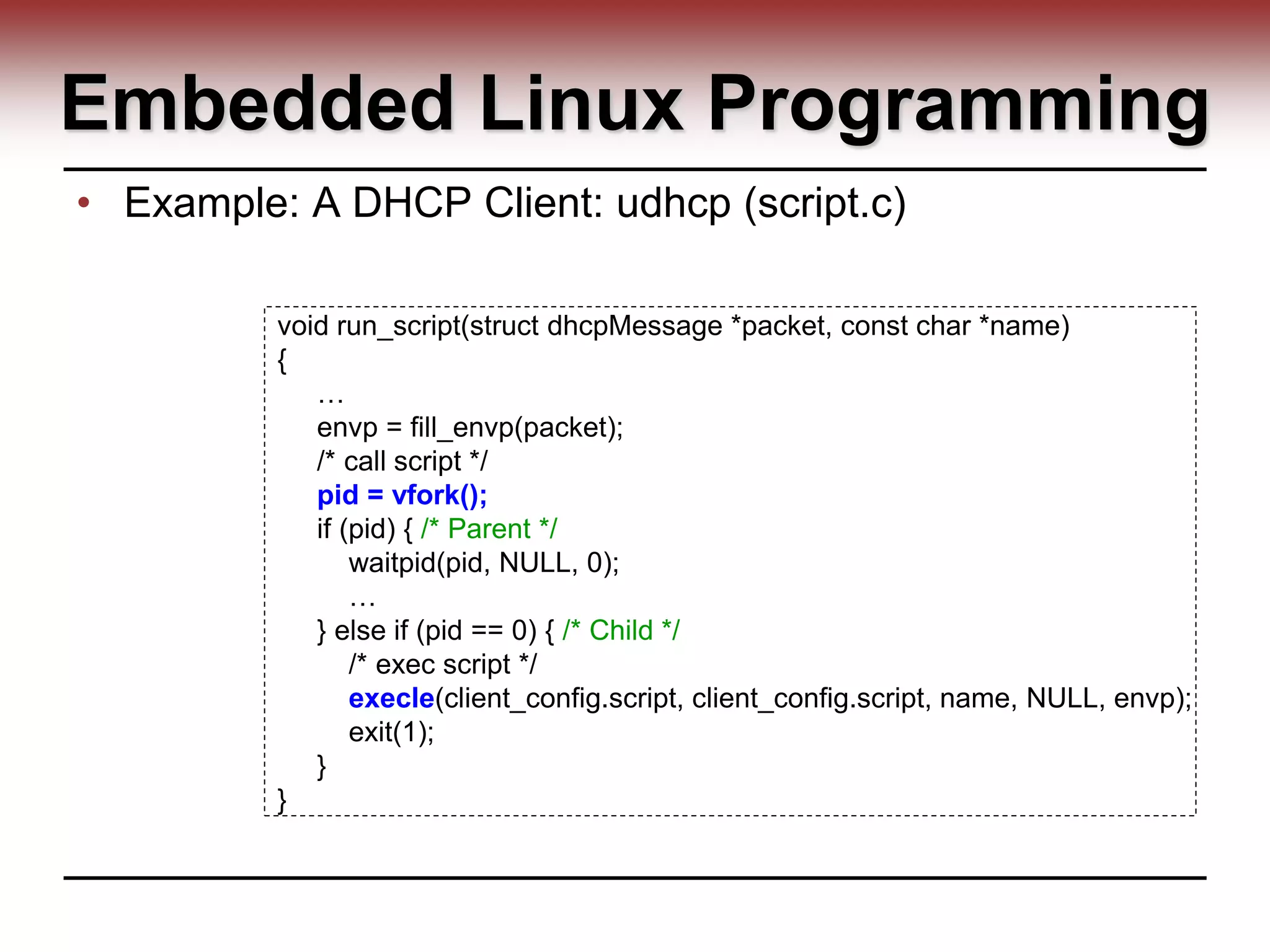 Embedded Linux Programming

• Example: A DHCP Client: udhcp (script.c)

void run_script(struct dhcpMessage *packet, const char *name)
{
…
envp = fill_envp(packet);
/* call script */
pid = vfork();
if (pid) { /* Parent */
waitpid(pid, NULL, 0);
…
} else if (pid == 0) { /* Child */
/* exec script */
execle(client_config.script, client_config.script, name, NULL, envp);
exit(1);
}
}